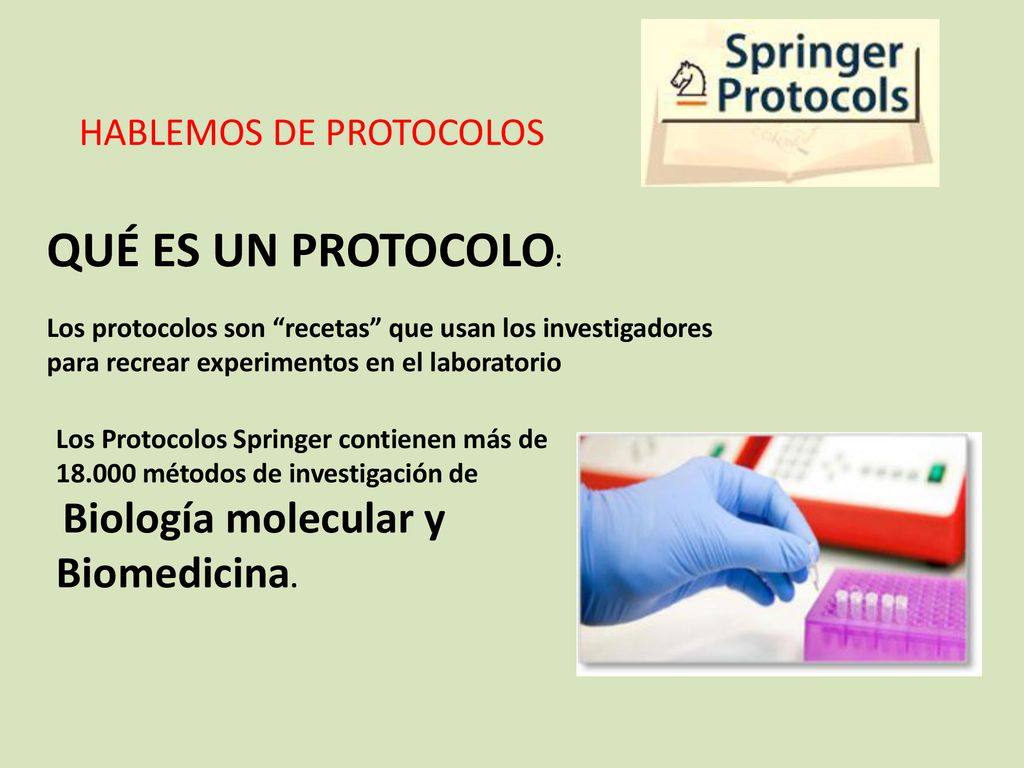 HABLEMOS DE PROTOCOLOS

Springer Protocols

QUÉ ES UN PROTOCOLO:

Los protocolos son “recetas” que usan los investigadores para recrear experimentos en el laboratorio

Los Protocolos Springer contienen más de 18.000 métodos de investigación de Biología molecular y Biomedicina.